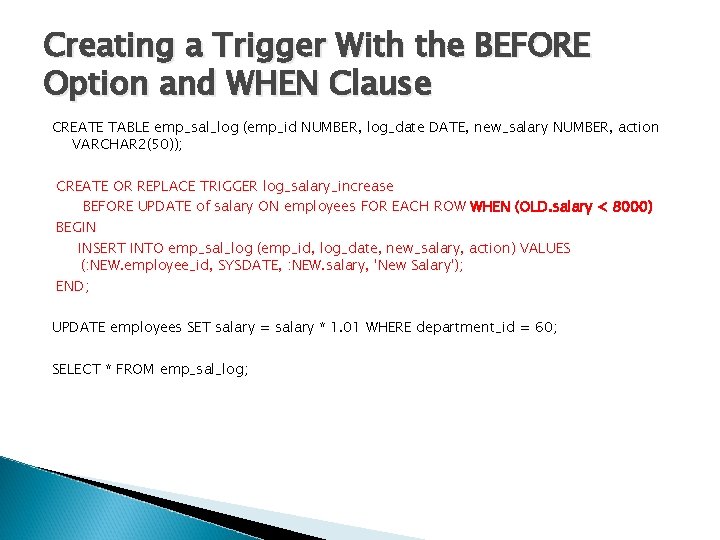 Creating a Trigger With the BEFORE Option and WHEN Clause

CREATE TABLE emp_sal_log (emp_id NUMBER, log_date DATE, new_salary NUMBER, action VARCHAR2(50));

CREATE OR REPLACE TRIGGER log_salary_increase
BEFORE UPDATE of salary ON employees FOR EACH ROW WHEN (OLD.salary < 8000)
BEGIN
INSERT INTO emp_sal_log (emp_id, log_date, new_salary, action) VALUES (:NEW.employee_id, SYSDATE, :NEW.salary, 'New Salary');
END;

UPDATE employees SET salary = salary * 1.01 WHERE department_id = 60;

SELECT * FROM emp_sal_log;